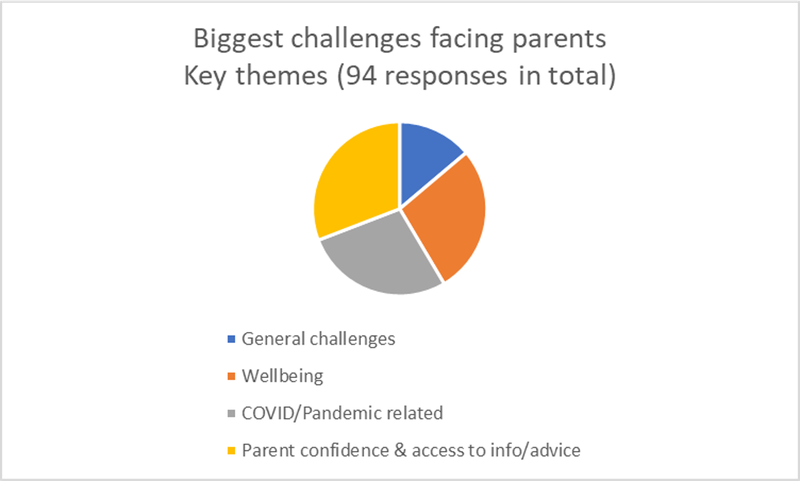 Biggest challenges facing parents
Key themes (94 responses in total)

General challenges
Wellbeing
COVID/Pandemic related
Parent confidence & access to info/advice